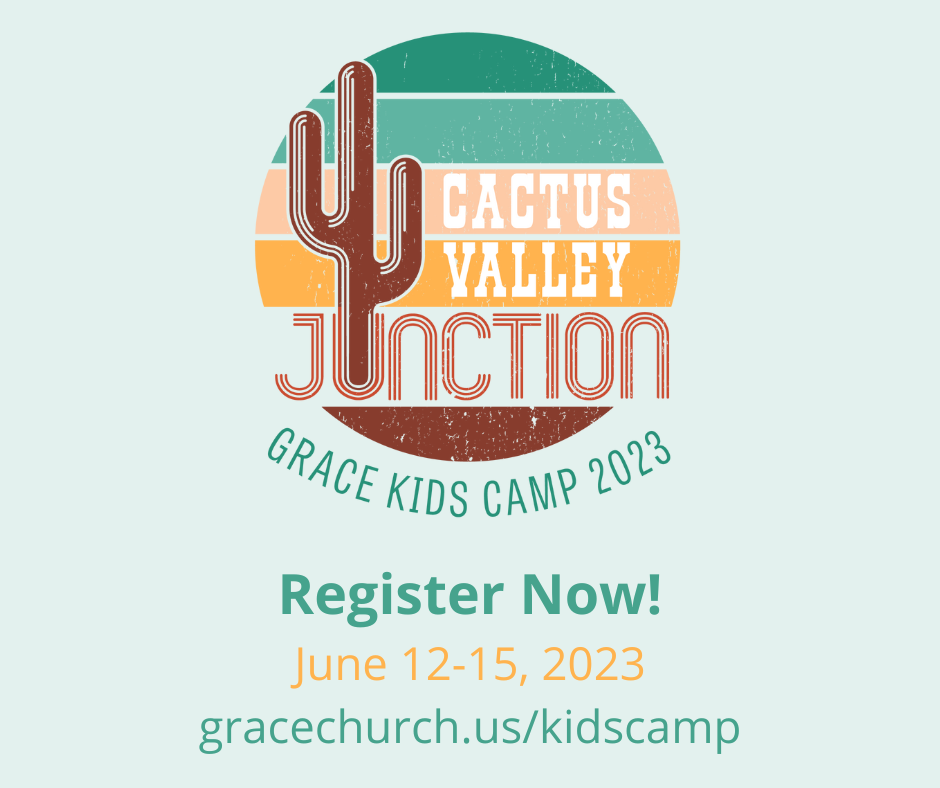 CACTUS
VALLEY
JUNCTION

GRACE KIDS CAMP 2023

Register Now!
June 12-15, 2023
gracechurch.us/kidscamp